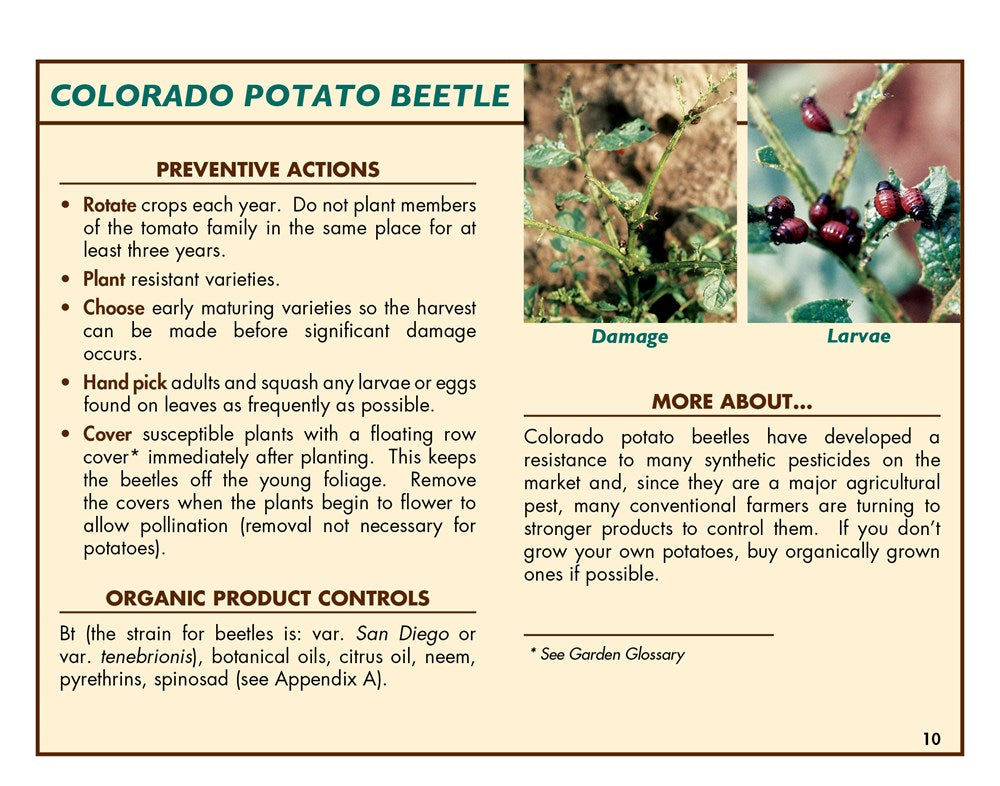 COLORADO POTATO BEETLE

PREVENTIVE ACTIONS

• Rotate crops each year. Do not plant members of the tomato family in the same place for at least three years.
• Plant resistant varieties.
• Choose early maturing varieties so the harvest can be made before significant damage occurs.
• Hand pick adults and squash any larvae or eggs found on leaves as frequently as possible.
• Cover susceptible plants with a floating row cover* immediately after planting. This keeps the beetles off the young foliage. Remove the covers when the plants begin to flower to allow pollination (removal not necessary for potatoes).

ORGANIC PRODUCT CONTROLS

Bt (the strain for beetles is: var. San Diego or var. tenebrionis), botanical oils, citrus oil, neem, pyrethrins, spinosad (see Appendix A).

Damage

Larvae

MORE ABOUT...

Colorado potato beetles have developed a resistance to many synthetic pesticides on the market and, since they are a major agricultural pest, many conventional farmers are turning to stronger products to control them. If you don't grow your own potatoes, buy organically grown ones if possible.

* See Garden Glossary

10